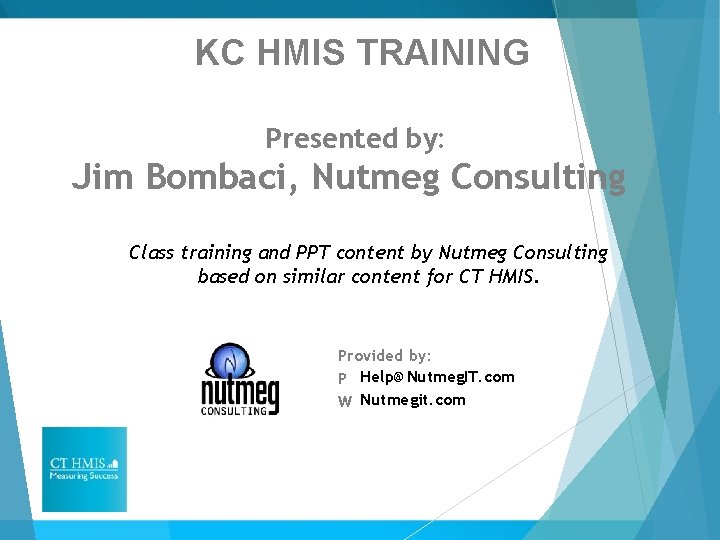 KC HMIS TRAINING

Presented by:
Jim Bombaci, Nutmeg Consulting

Class training and PPT content by Nutmeg Consulting based on similar content for CT HMIS.

nutmeg
CONSULTING

Provided by:
P Help@NutmegIT.com
W Nutmegit.com

CT HMIS
Measuring Success